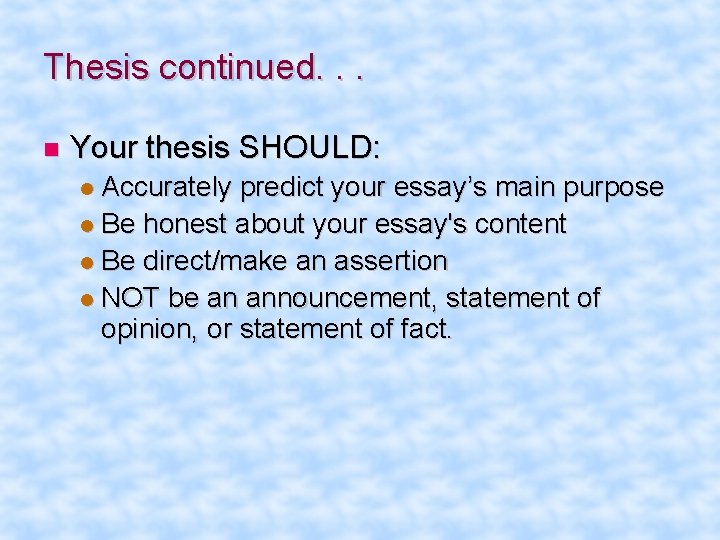 Thesis continued. . .

Your thesis SHOULD:

Accurately predict your essay’s main purpose

Be honest about your essay's content

Be direct/make an assertion

NOT be an announcement, statement of opinion, or statement of fact.